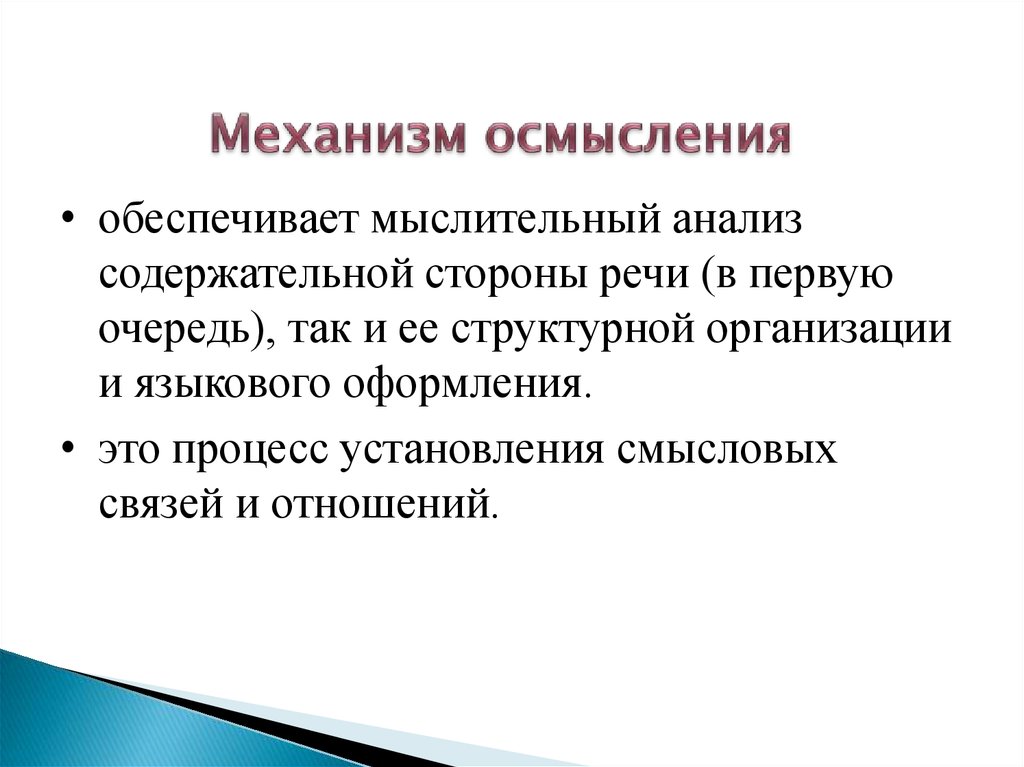 Механизм осмысления

• обеспечивает мыслительный анализ содержательной стороны речи (в первую очередь), так и ее структурной организации и языкового оформления.

• это процесс установления смысловых связей и отношений.